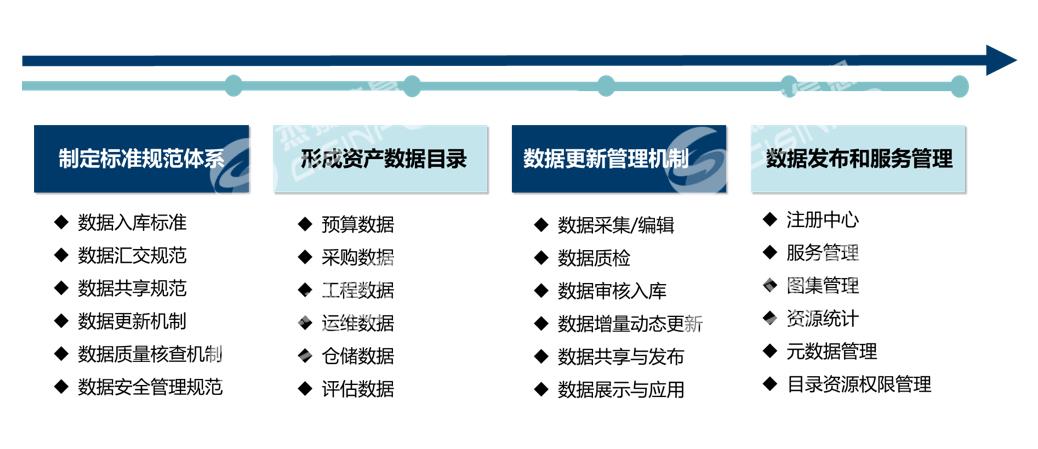 制定标准规范体系

◆ 数据入库标准
◆ 数据汇交规范
◆ 数据共享规范
◆ 数据更新机制
◆ 数据质量核查机制
◆ 数据安全管理规范

形成资产数据目录

◆ 预算数据
◆ 采购数据
◆ 工程数据
◆ 运维数据
◆ 仓储数据
◆ 评估数据

数据更新管理机制

◆ 数据采集/编辑
◆ 数据质检
◆ 数据审核入库
◆ 数据增量动态更新
◆ 数据共享与发布
◆ 数据展示与应用

数据发布和服务管理

◆ 注册中心
◆ 服务管理
◆ 图集管理
◆ 资源统计
◆ 元数据管理
◆ 目录资源权限管理